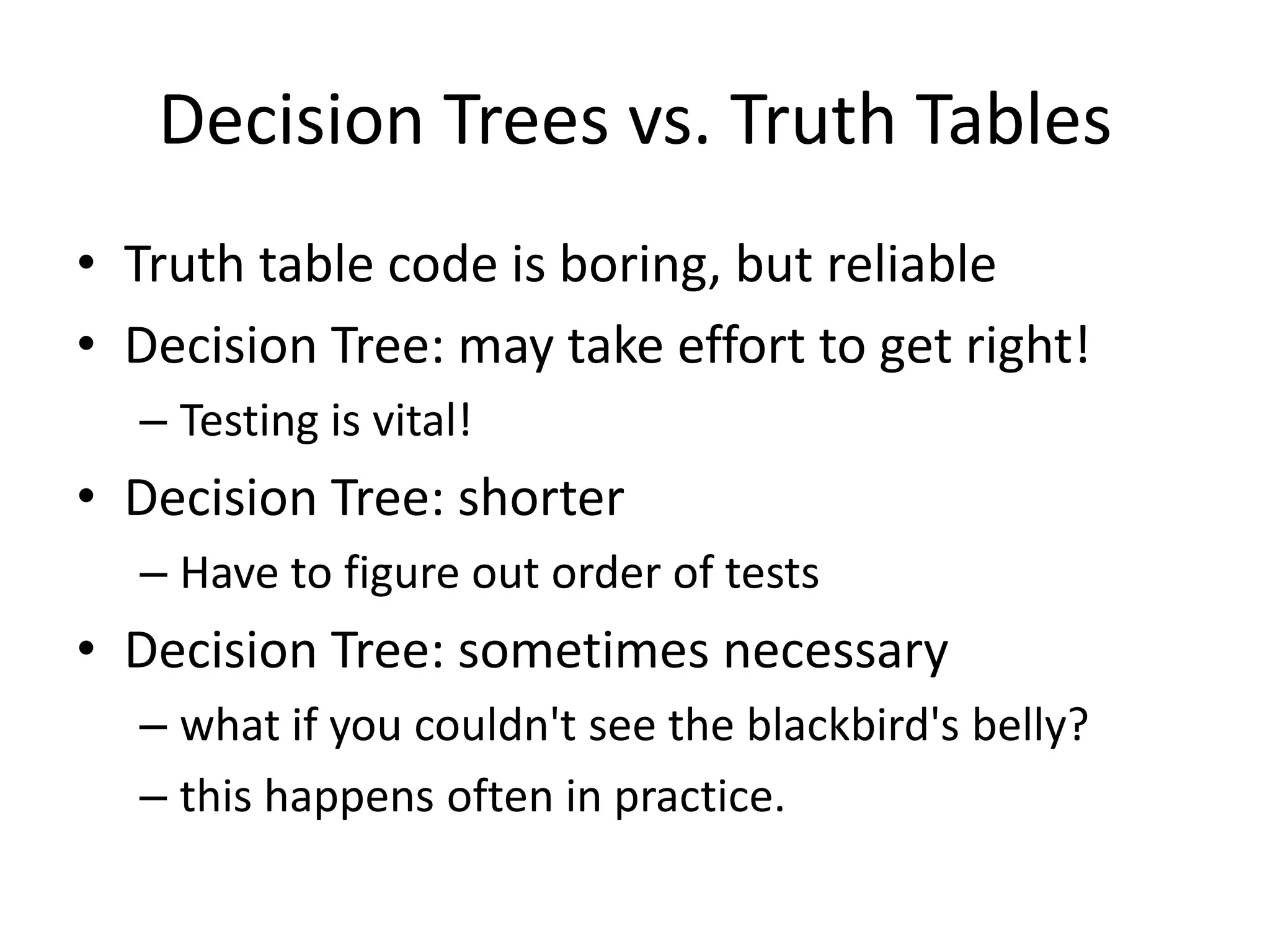 Decision Trees vs. Truth Tables

• Truth table code is boring, but reliable
• Decision Tree: may take effort to get right!
  – Testing is vital!
• Decision Tree: shorter
  – Have to figure out order of tests
• Decision Tree: sometimes necessary
  – what if you couldn't see the blackbird's belly?
  – this happens often in practice.